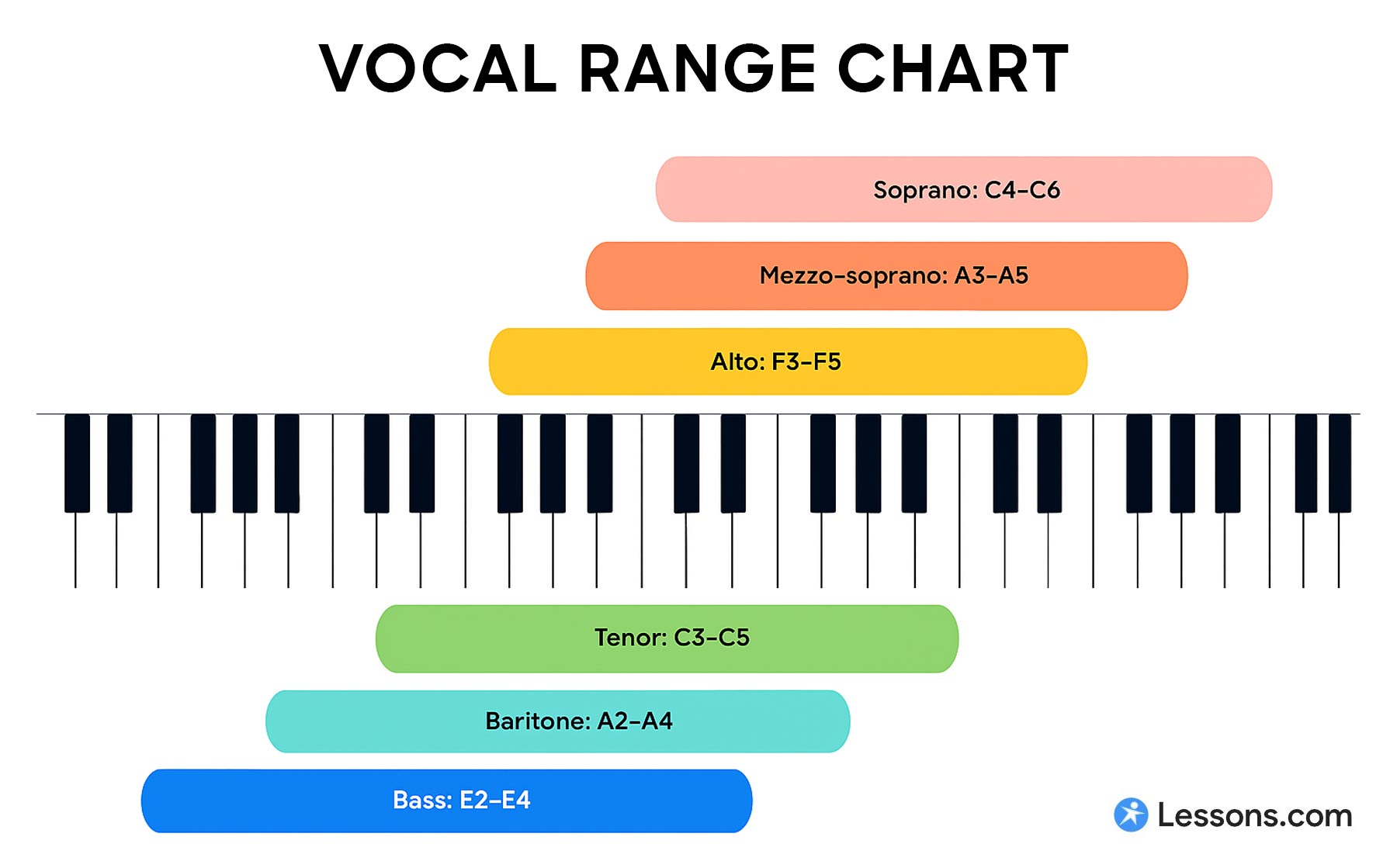 VOCAL RANGE CHART

Soprano: C4–C6

Mezzo-soprano: A3–A5

Alto: F3–F5

Tenor: C3–C5

Baritone: A2–A4

Bass: E2–E4

Lessons.com